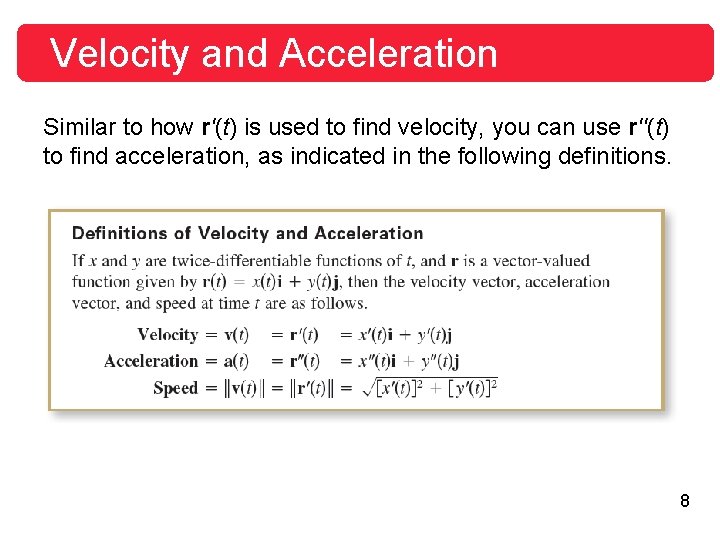 Velocity and Acceleration

Similar to how $\mathbf{r}'(t)$ is used to find velocity, you can use $\mathbf{r}''(t)$ to find acceleration, as indicated in the following definitions.

Definitions of Velocity and Acceleration

If $x$ and $y$ are twice-differentiable functions of $t$, and $\mathbf{r}$ is a vector-valued function given by $\mathbf{r}(t) = x(t)\mathbf{i} + y(t)\mathbf{j}$, then the velocity vector, acceleration vector, and speed at time $t$ are as follows.

Velocity $= \mathbf{v}(t) = \mathbf{r}'(t) = x'(t)\mathbf{i} + y'(t)\mathbf{j}$

Acceleration $= \mathbf{a}(t) = \mathbf{r}''(t) = x''(t)\mathbf{i} + y''(t)\mathbf{j}$

Speed $= \|\mathbf{v}(t)\| = \|\mathbf{r}'(t)\| = \sqrt{[x'(t)]^2 + [y'(t)]^2}$

8